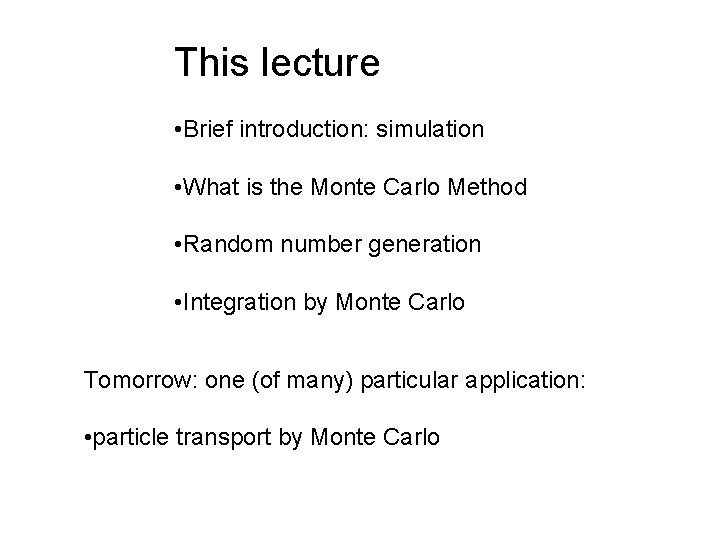 This lecture

•Brief introduction: simulation

•What is the Monte Carlo Method

•Random number generation

•Integration by Monte Carlo

Tomorrow: one (of many) particular application:

•particle transport by Monte Carlo